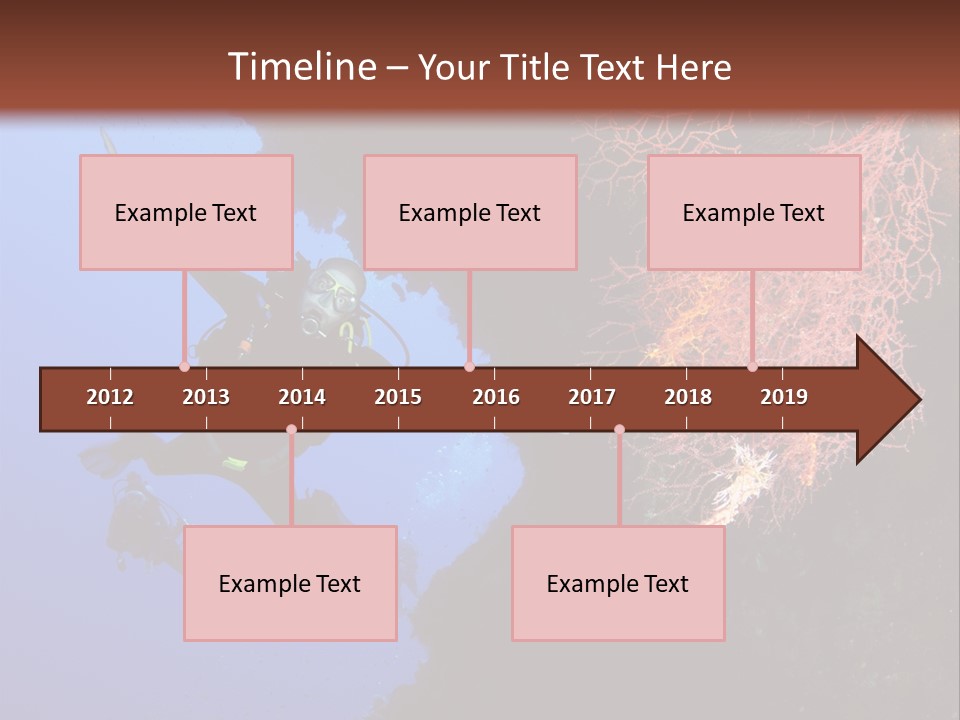 Timeline – Your Title Text Here

Example Text

Example Text

Example Text

2012 2013 2014 2015 2016 2017 2018 2019

Example Text

Example Text